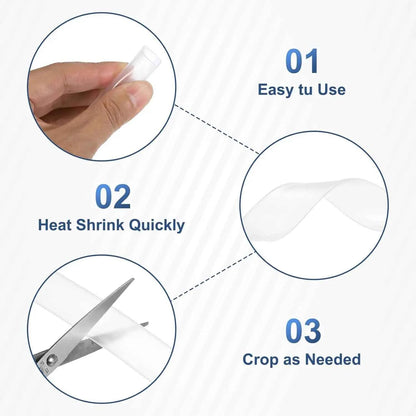 01
Easy tu Use

02
Heat Shrink Quickly

03
Crop as Needed